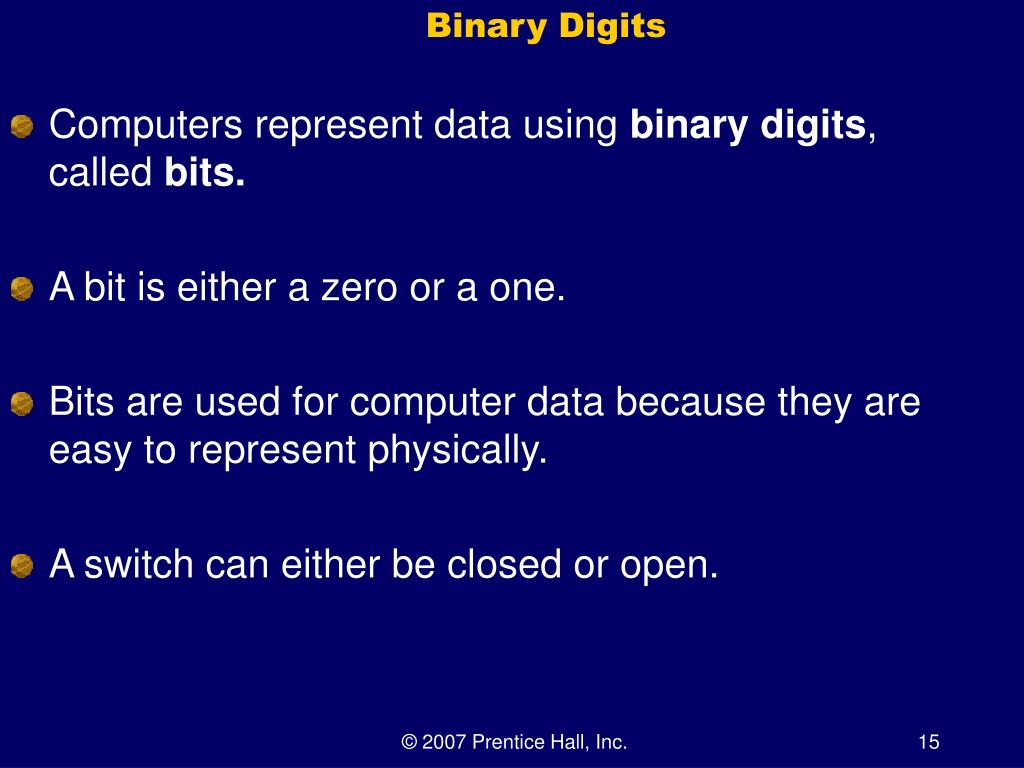 Binary Digits

Computers represent data using binary digits, called bits.

A bit is either a zero or a one.

Bits are used for computer data because they are easy to represent physically.

A switch can either be closed or open.

© 2007 Prentice Hall, Inc.

15